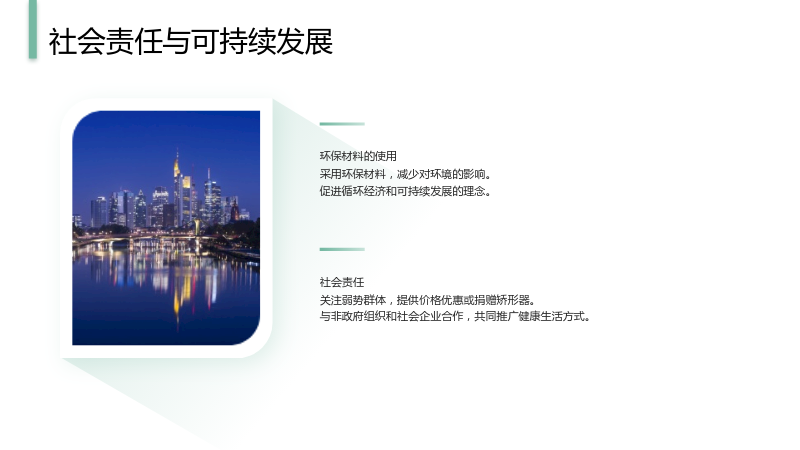 社会责任与可持续发展

环保材料的使用
采用环保材料，减少对环境的影响。
促进循环经济和可持续发展的理念。

社会责任
关注弱势群体，提供价格优惠或捐赠矫形器。
与非政府组织和社会企业合作，共同推广健康生活方式。